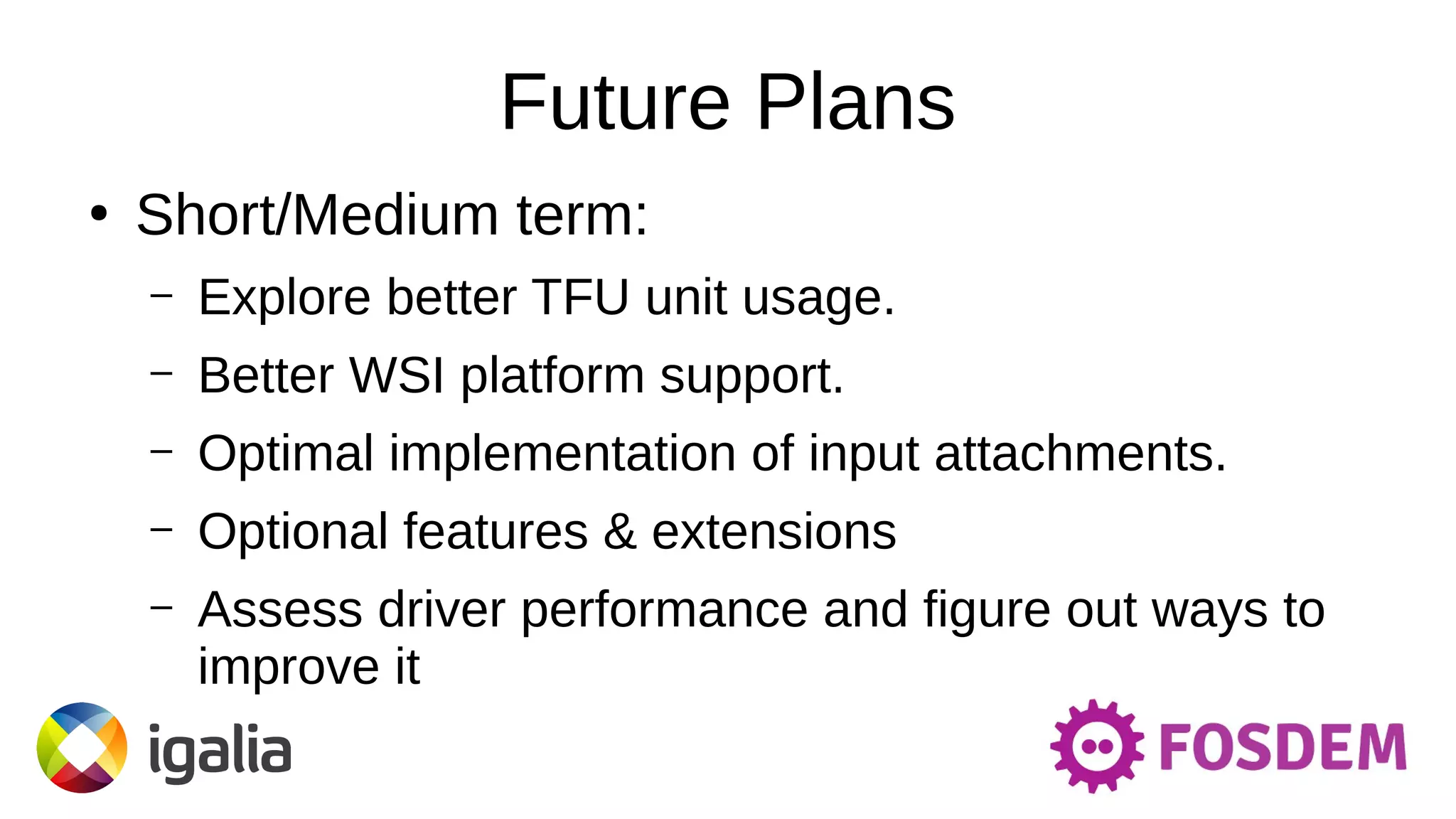 Future Plans

• Short/Medium term:

– Explore better TFU unit usage.

– Better WSI platform support.

– Optimal implementation of input attachments.

– Optional features & extensions

– Assess driver performance and figure out ways to improve it

igalia

FOSDEM